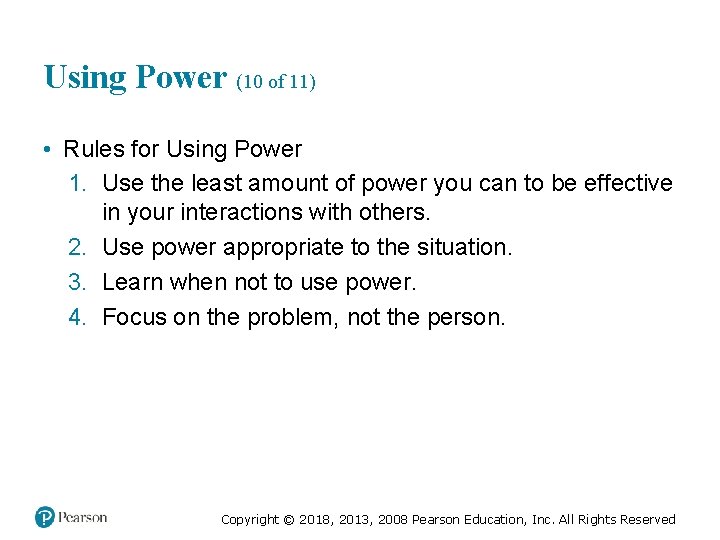 Using Power (10 of 11)

• Rules for Using Power
1. Use the least amount of power you can to be effective in your interactions with others.
2. Use power appropriate to the situation.
3. Learn when not to use power.
4. Focus on the problem, not the person.

Pearson

Copyright © 2018, 2013, 2008 Pearson Education, Inc. All Rights Reserved